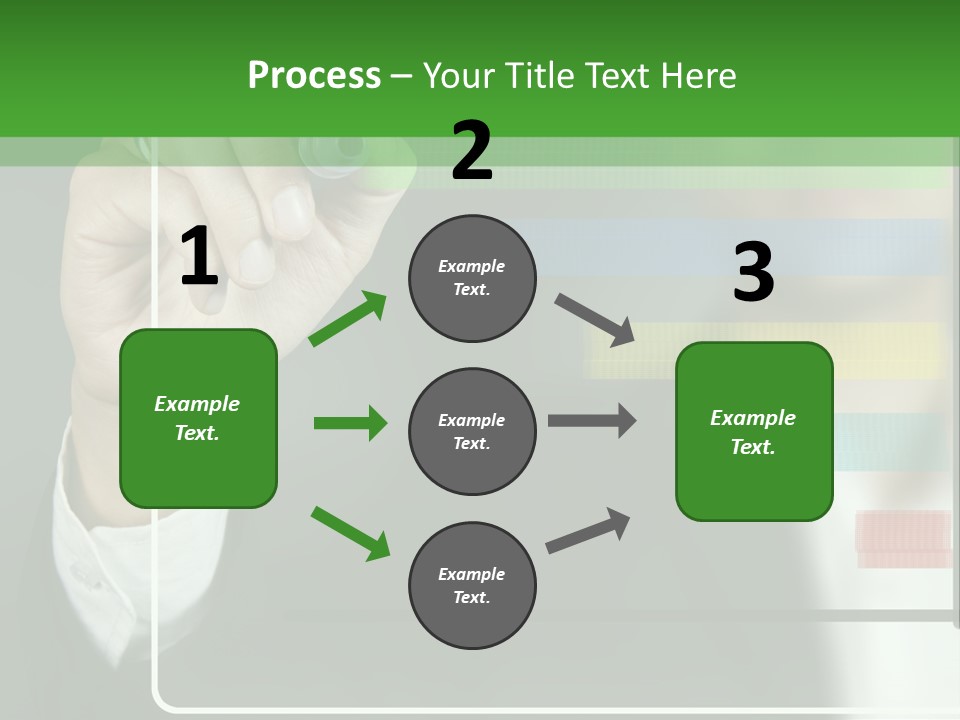 Process – Your Title Text Here

1

Example Text.

2

Example Text.

Example Text.

Example Text.

3

Example Text.